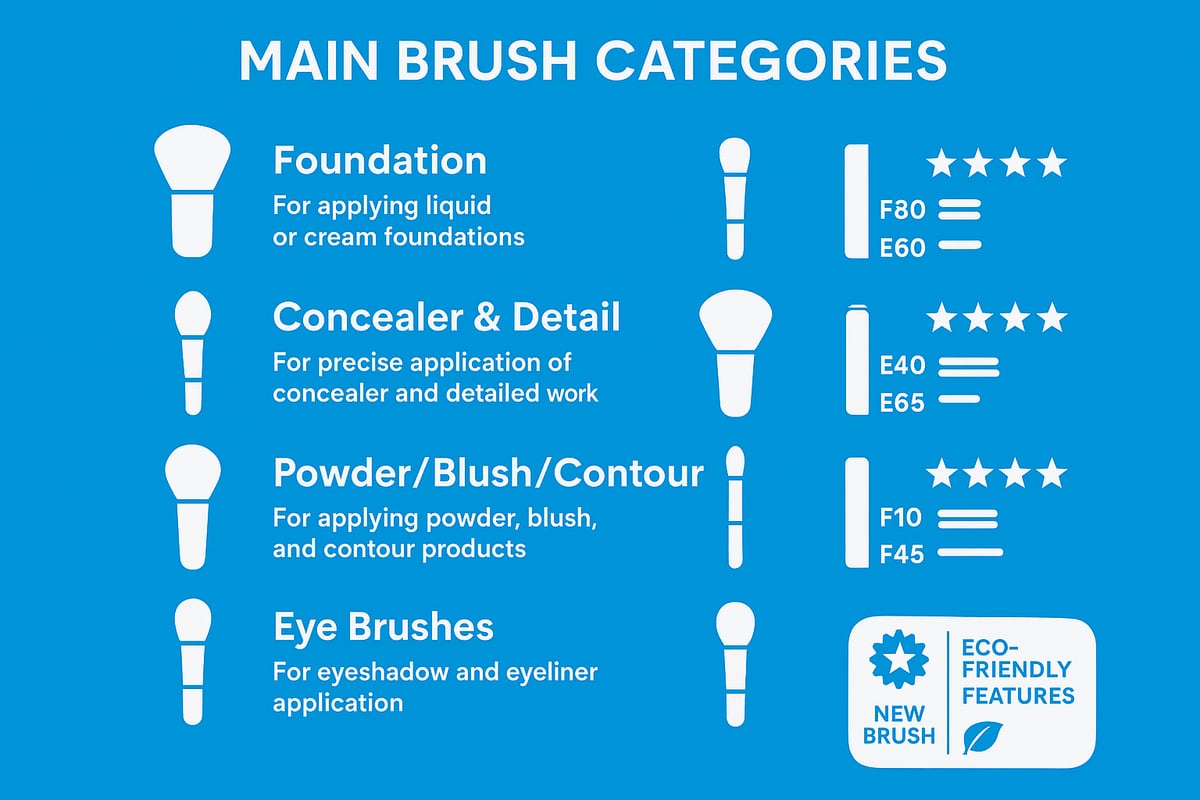 MAIN BRUSH CATEGORIES

Foundation
For applying liquid or cream foundations

F80
E60

Concealer & Detail
For precise application of concealer and detailed work

E40
E65

Powder/Blush/Contour
For applying powder, blush, and contour products

F10
F45

Eye Brushes
For eyeshadow and eyeliner application

NEW BRUSH

ECO-FRIENDLY FEATURES